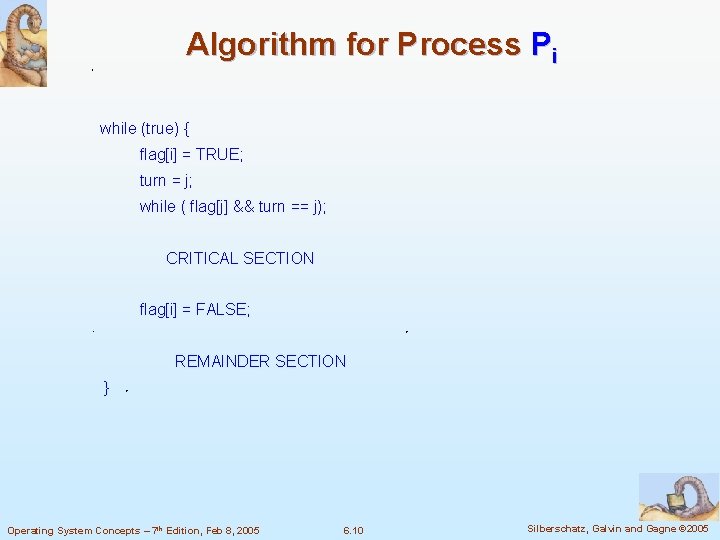 Algorithm for Process $P_i$

while (true) {
flag[i] = TRUE;
turn = j;
while ( flag[j] && turn == j);

CRITICAL SECTION

flag[i] = FALSE;

REMAINDER SECTION
}

Operating System Concepts – 7th Edition, Feb 8, 2005

6.10

Silberschatz, Galvin and Gagne ©2005